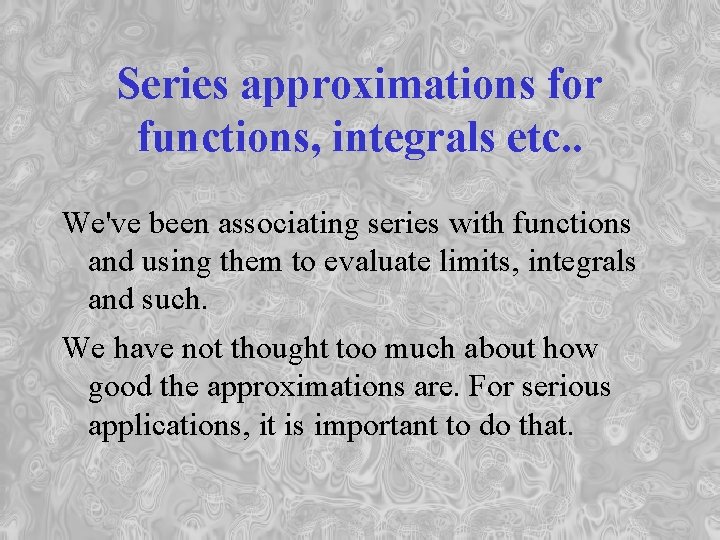 Series approximations for functions, integrals etc..

We've been associating series with functions and using them to evaluate limits, integrals and such.

We have not thought too much about how good the approximations are. For serious applications, it is important to do that.